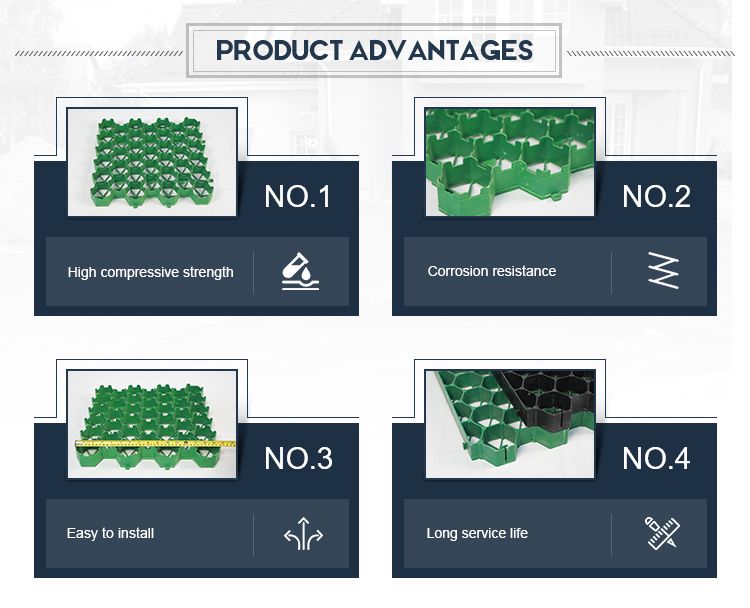 PRODUCT ADVANTAGES

NO.1

High compressive strength

NO.2

Corrosion resistance

NO.3

Easy to install

NO.4

Long service life